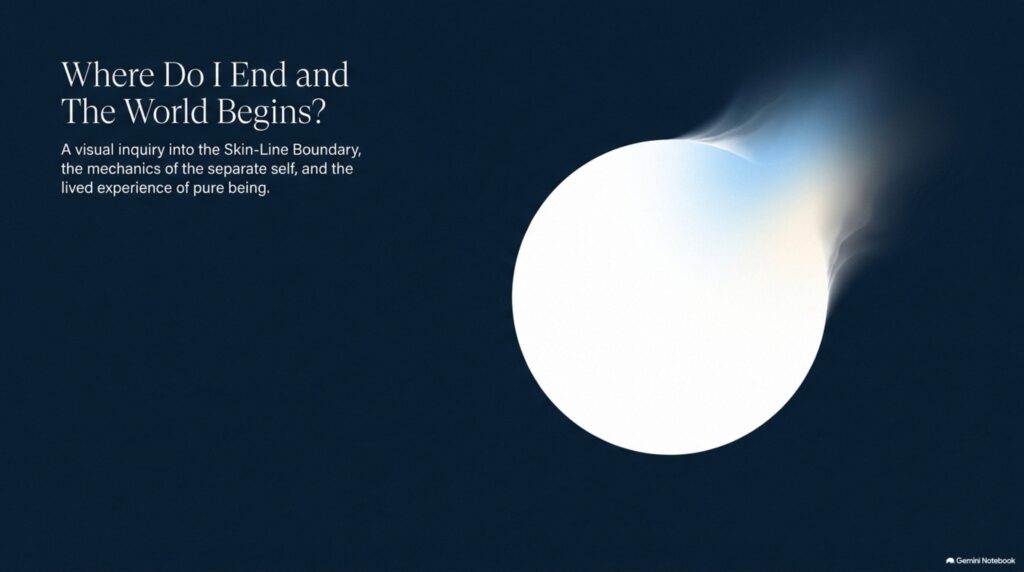 Where Do I End and The World Begins?

A visual inquiry into the Skin-Line Boundary, the mechanics of the separate self, and the lived experience of pure being.

Gemini Notebook